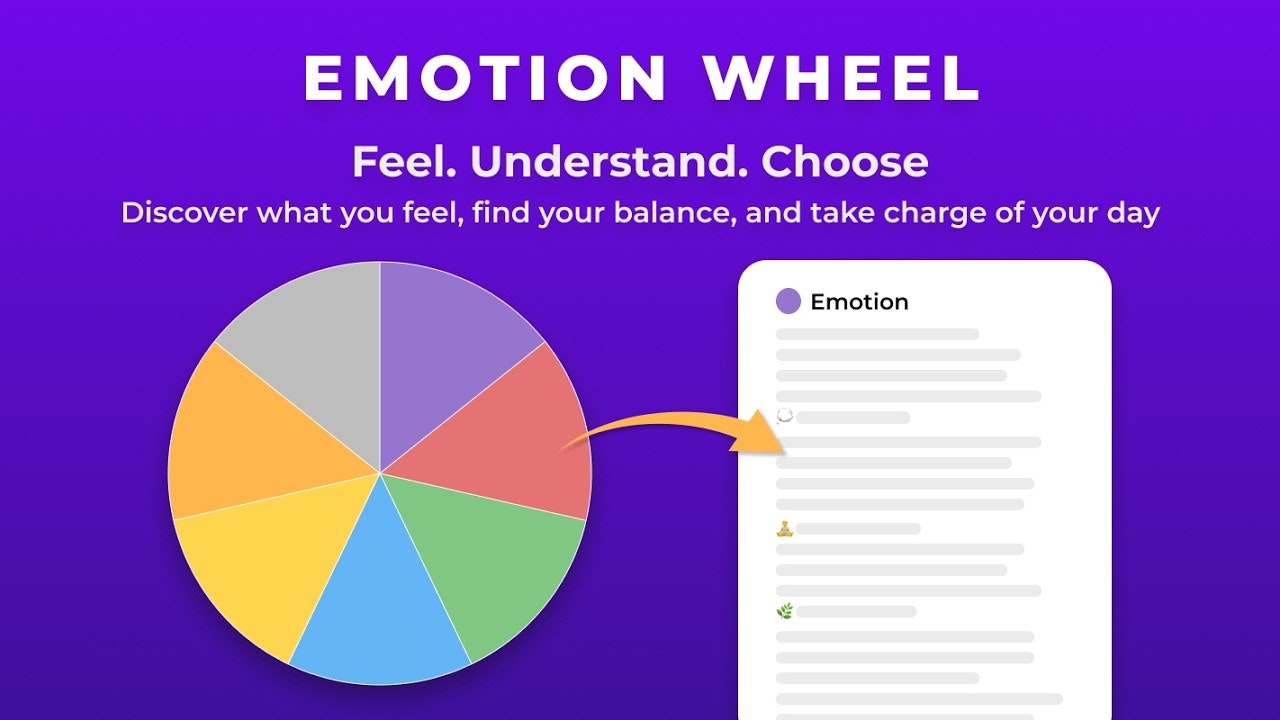 EMOTION WHEEL

Feel. Understand. Choose

Discover what you feel, find your balance, and take charge of your day

Emotion